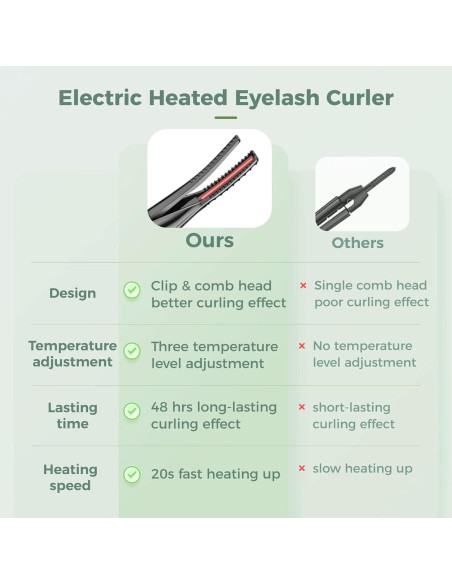 Electric Heated Eyelash Curler

| | Ours | Others |
|---|---|---|
| Design | Clip & comb head better curling effect | × Single comb head poor curling effect |
| Temperature adjustment | Three temperature level adjustment | × No temperature level adjustment |
| Lasting time | 48 hrs long-lasting curling effect | × short-lasting curling effect |
| Heating speed | 20s fast heating up | × slow heating up |